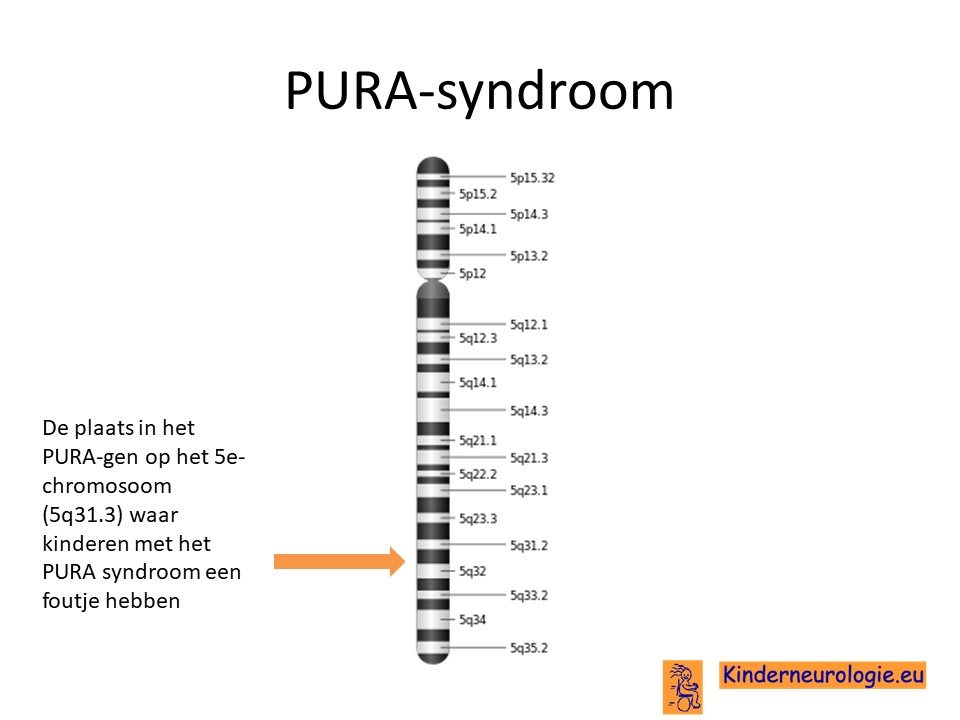 PURA-syndroom

De plaats in het PURA-gen op het 5e-chromosoom (5q31.3) waar kinderen met het PURA syndroom een foutje hebben

5p15.32
5p15.2
5p14.3
5p14.1
5p13.2
5p12
5q12.1
5q12.3
5q13.2
5q14.1
5q14.3
5q21.1
5q21.3
5q22.2
5q23.1
5q23.3
5q31.2
5q32
5q33.2
5q34
5q35.2

Kinderneurologie.eu